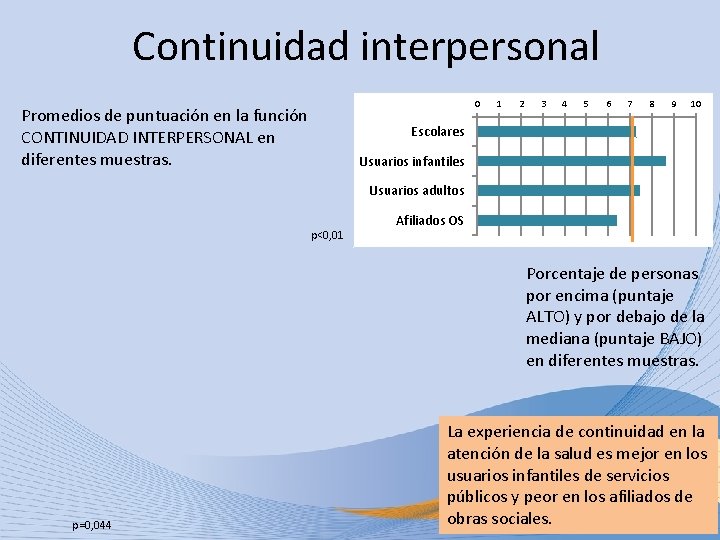 Continuidad interpersonal

Promedios de puntuación en la función CONTINUIDAD INTERPERSONAL en diferentes muestras.

0 1 2 3 4 5 6 7 8 9 10

Escolares

Usuarios infantiles

Usuarios adultos

Afiliados OS

p<0,01

Porcentaje de personas por encima (puntaje ALTO) y por debajo de la mediana (puntaje BAJO) en diferentes muestras.

La experiencia de continuidad en la atención de la salud es mejor en los usuarios infantiles de servicios públicos y peor en los afiliados de obras sociales.

p=0,044